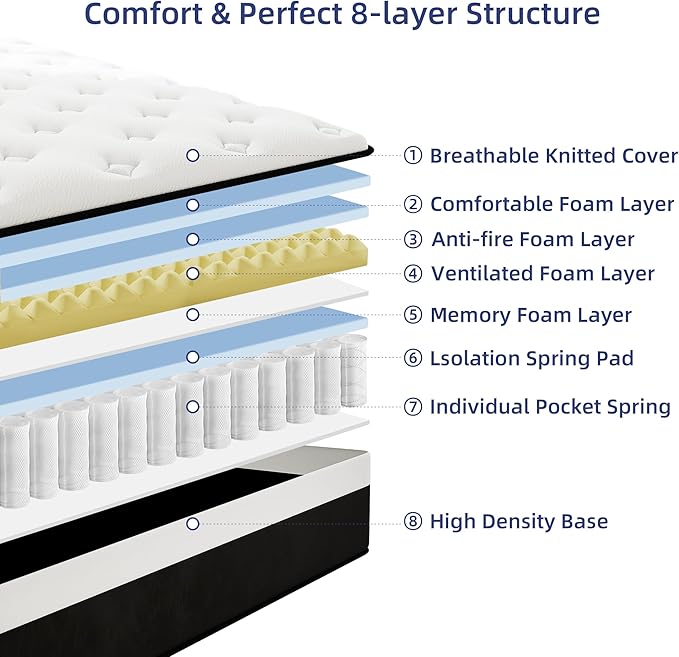 Comfort & Perfect 8-layer Structure

① Breathable Knitted Cover

② Comfortable Foam Layer

③ Anti-fire Foam Layer

④ Ventilated Foam Layer

⑤ Memory Foam Layer

⑥ Lsolation Spring Pad

⑦ Individual Pocket Spring

⑧ High Density Base